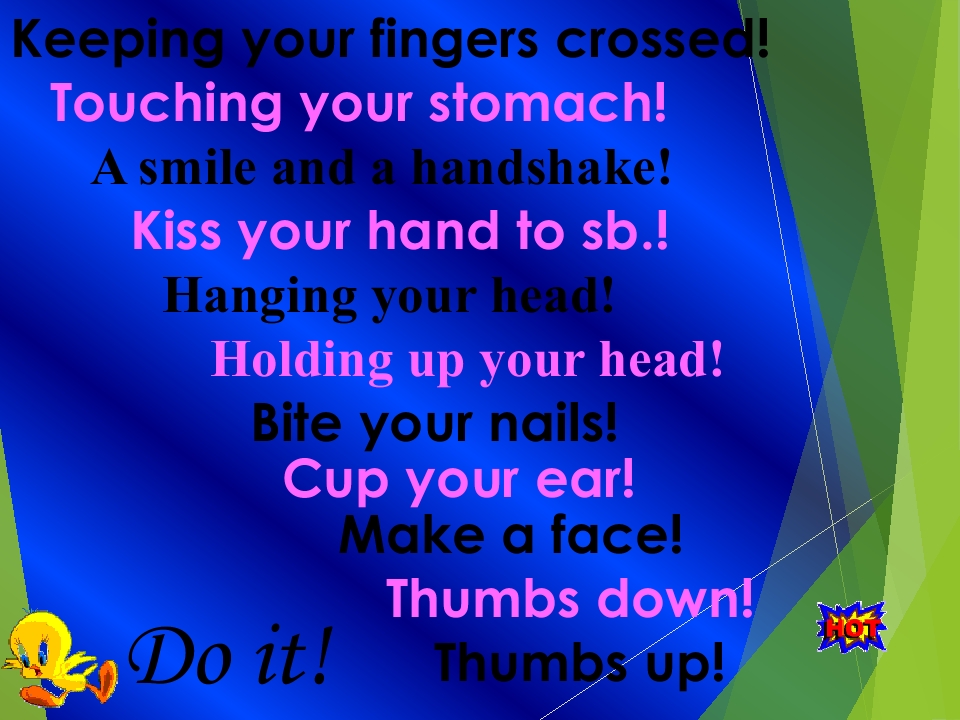 Keeping your fingers crossed!

Touching your stomach!

A smile and a handshake!

Kiss your hand to sb.!

Hanging your head!

Holding up your head!

Bite your nails!

Cup your ear!

Make a face!

Thumbs down!

Do it!

Thumbs up!

HOT